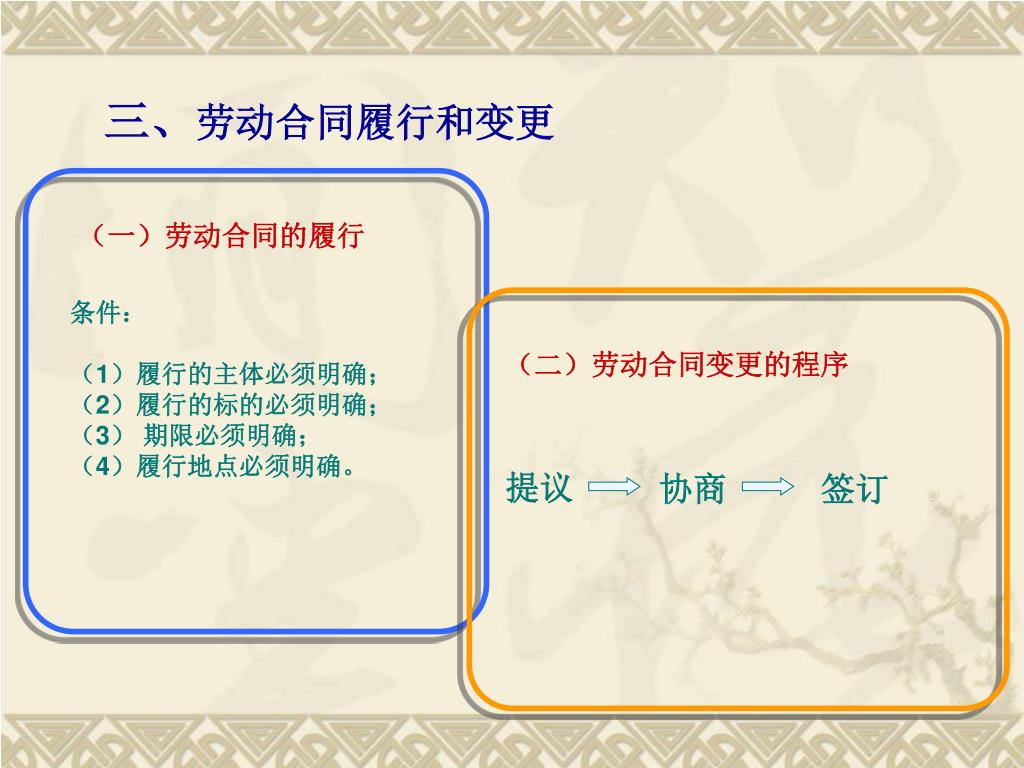 三、劳动合同履行和变更

（一）劳动合同的履行

条件：

（1）履行的主体必须明确；
（2）履行的标的必须明确；
（3） 期限必须明确；
（4）履行地点必须明确。

（二）劳动合同变更的程序

提议 协商 签订